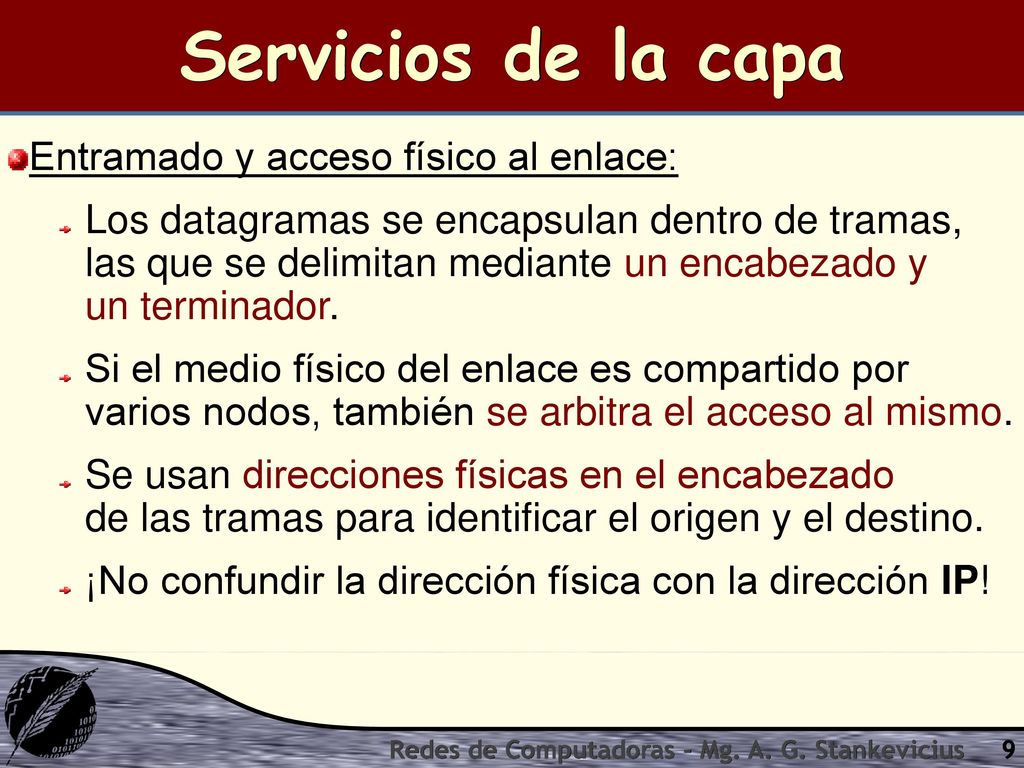 Servicios de la capa

Entramado y acceso físico al enlace:

Los datagramas se encapsulan dentro de tramas, las que se delimitan mediante un encabezado y un terminador.

Si el medio físico del enlace es compartido por varios nodos, también se arbitra el acceso al mismo.

Se usan direcciones físicas en el encabezado de las tramas para identificar el origen y el destino.

¡No confundir la dirección física con la dirección IP!

Redes de Computadoras - Mg. A. G. Stankevicius 9